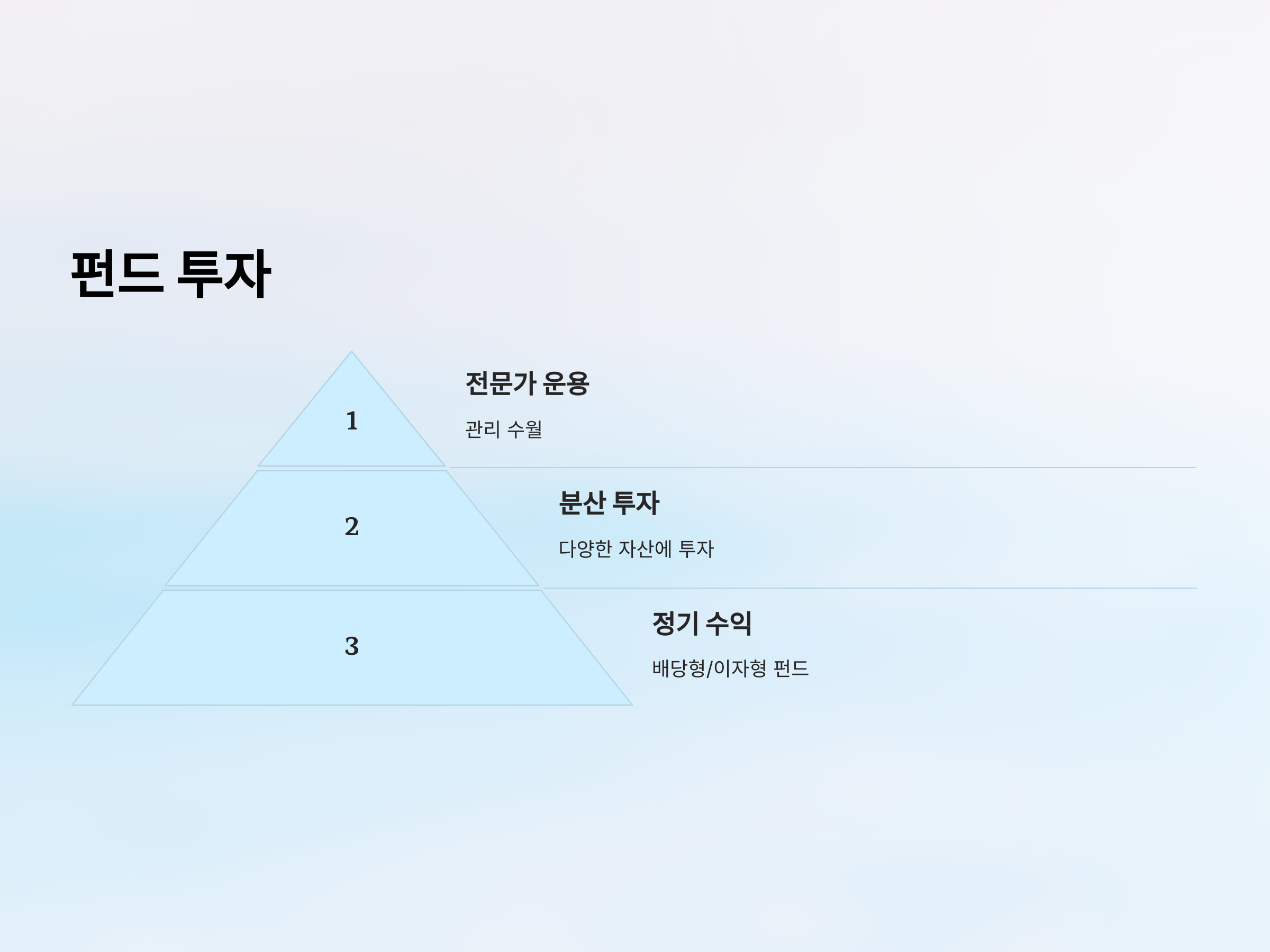 펀드 투자

1

전문가 운용

관리 수월

2

분산 투자

다양한 자산에 투자

3

정기 수익

배당형/이자형 펀드